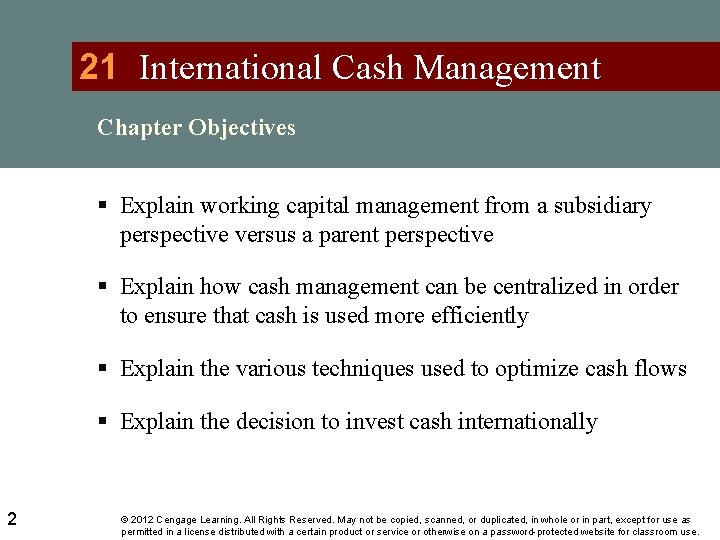 21 International Cash Management

Chapter Objectives

▪ Explain working capital management from a subsidiary perspective versus a parent perspective

▪ Explain how cash management can be centralized in order to ensure that cash is used more efficiently

▪ Explain the various techniques used to optimize cash flows

▪ Explain the decision to invest cash internationally

2

© 2012 Cengage Learning. All Rights Reserved. May not be copied, scanned, or duplicated, in whole or in part, except for use as permitted in a license distributed with a certain product or service or otherwise on a password-protected website for classroom use.